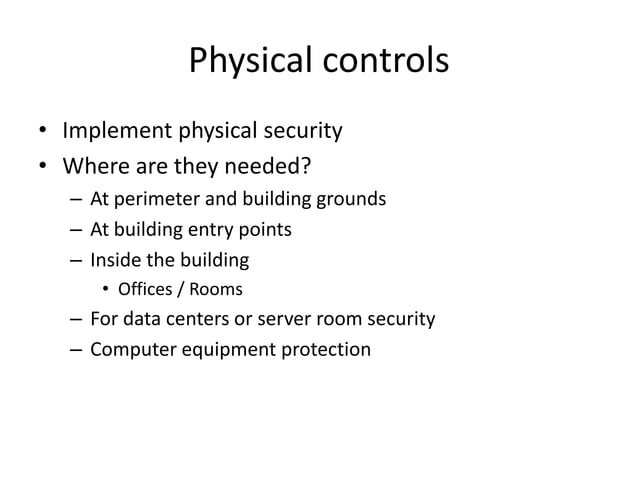 Physical controls

• Implement physical security
• Where are they needed?
– At perimeter and building grounds
– At building entry points
– Inside the building
• Offices / Rooms
– For data centers or server room security
– Computer equipment protection